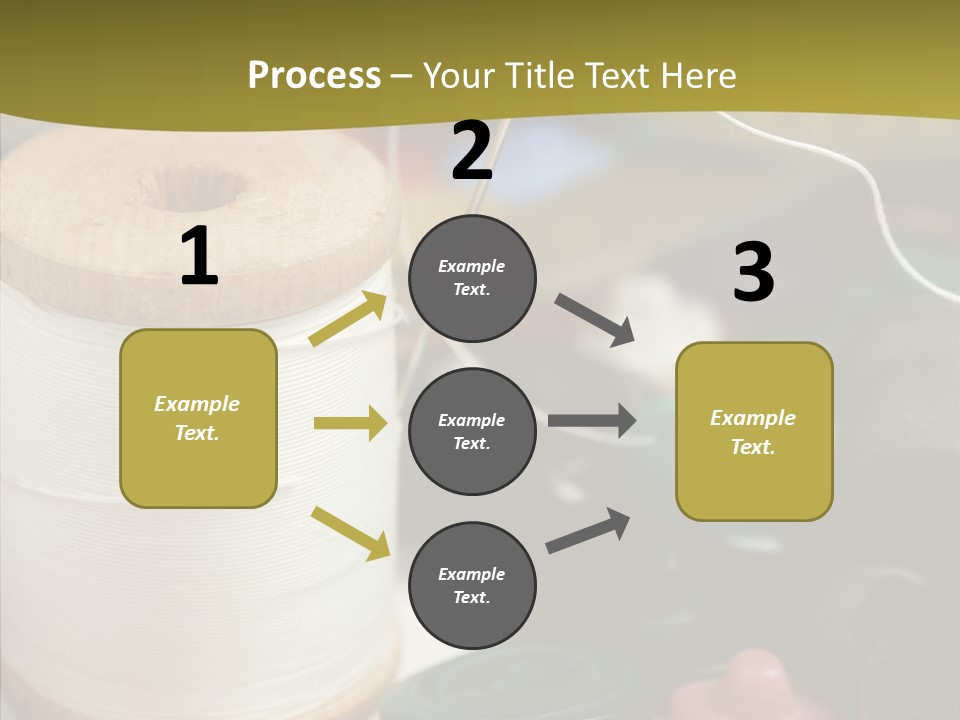 Process – Your Title Text Here

1

Example Text.

2

Example Text.

Example Text.

Example Text.

3

Example Text.